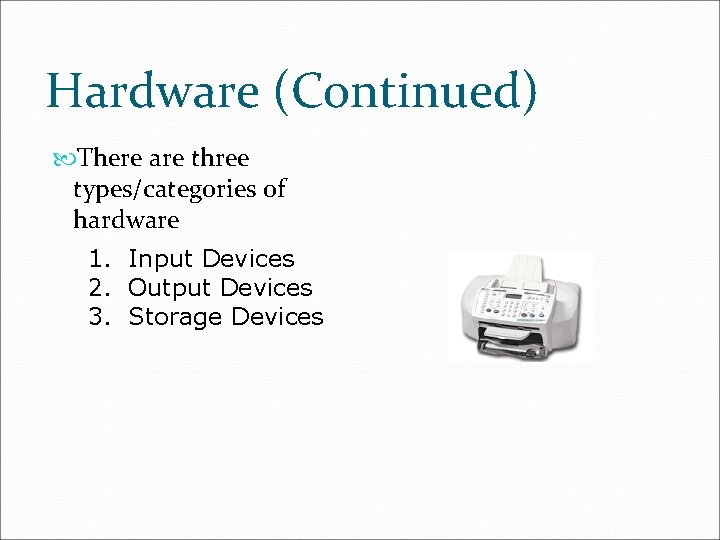 Hardware (Continued)

There are three types/categories of hardware

1. Input Devices
2. Output Devices
3. Storage Devices